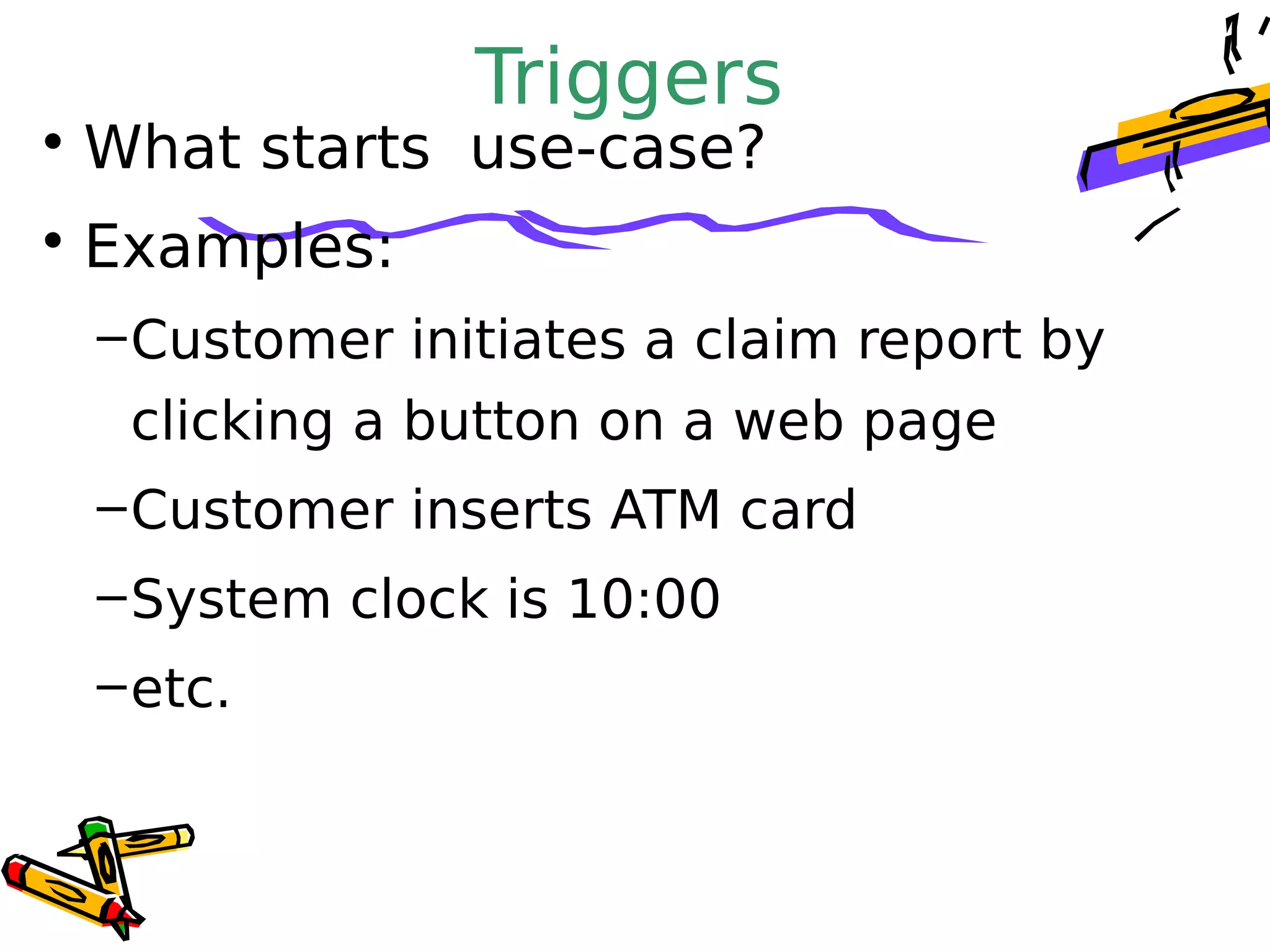 Triggers

• What starts use-case?

• Examples:

–Customer initiates a claim report by clicking a button on a web page

–Customer inserts ATM card

–System clock is 10:00

–etc.